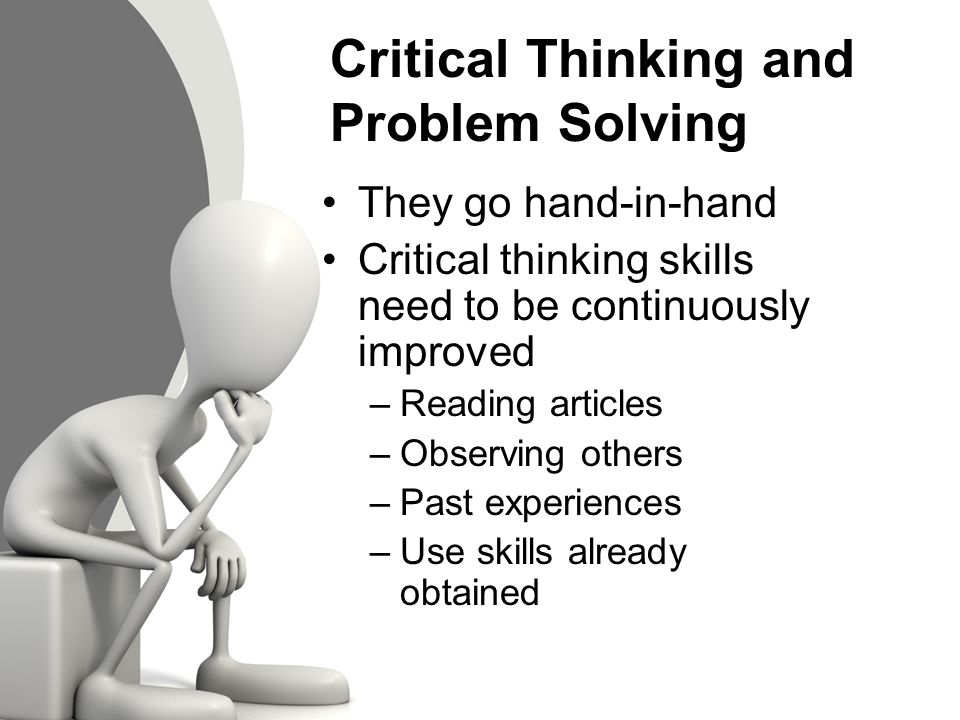 Critical Thinking and Problem Solving

• They go hand-in-hand
• Critical thinking skills need to be continuously improved
– Reading articles
– Observing others
– Past experiences
– Use skills already obtained